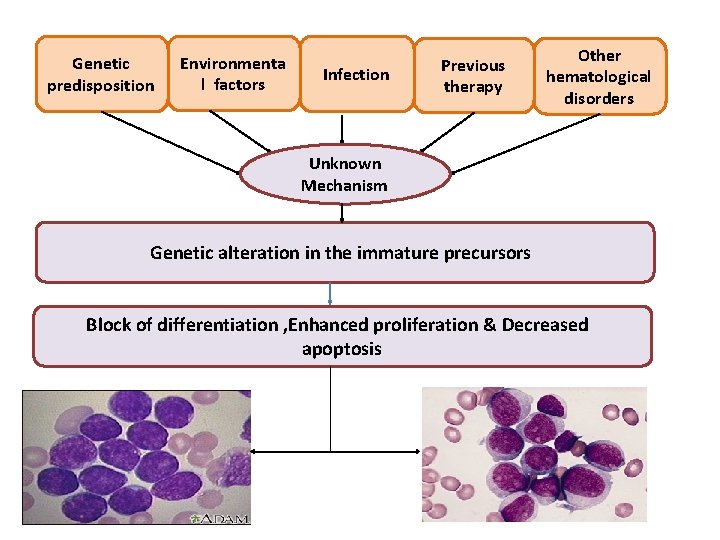 Genetic predisposition

Environmenta l factors

Infection

Previous therapy

Other hematological disorders

Unknown Mechanism

Genetic alteration in the immature precursors

Block of differentiation ,Enhanced proliferation & Decreased apoptosis

ADAM